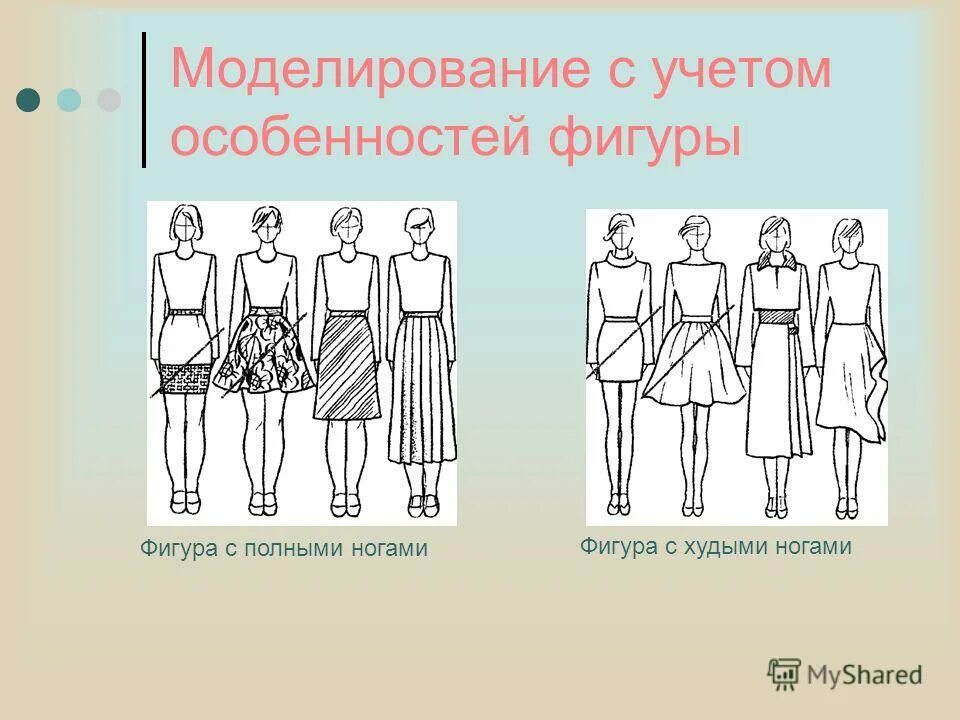 Моделирование с учетом особенностей фигуры

Фигура с полными ногами

Фигура с худыми ногами

MyShared